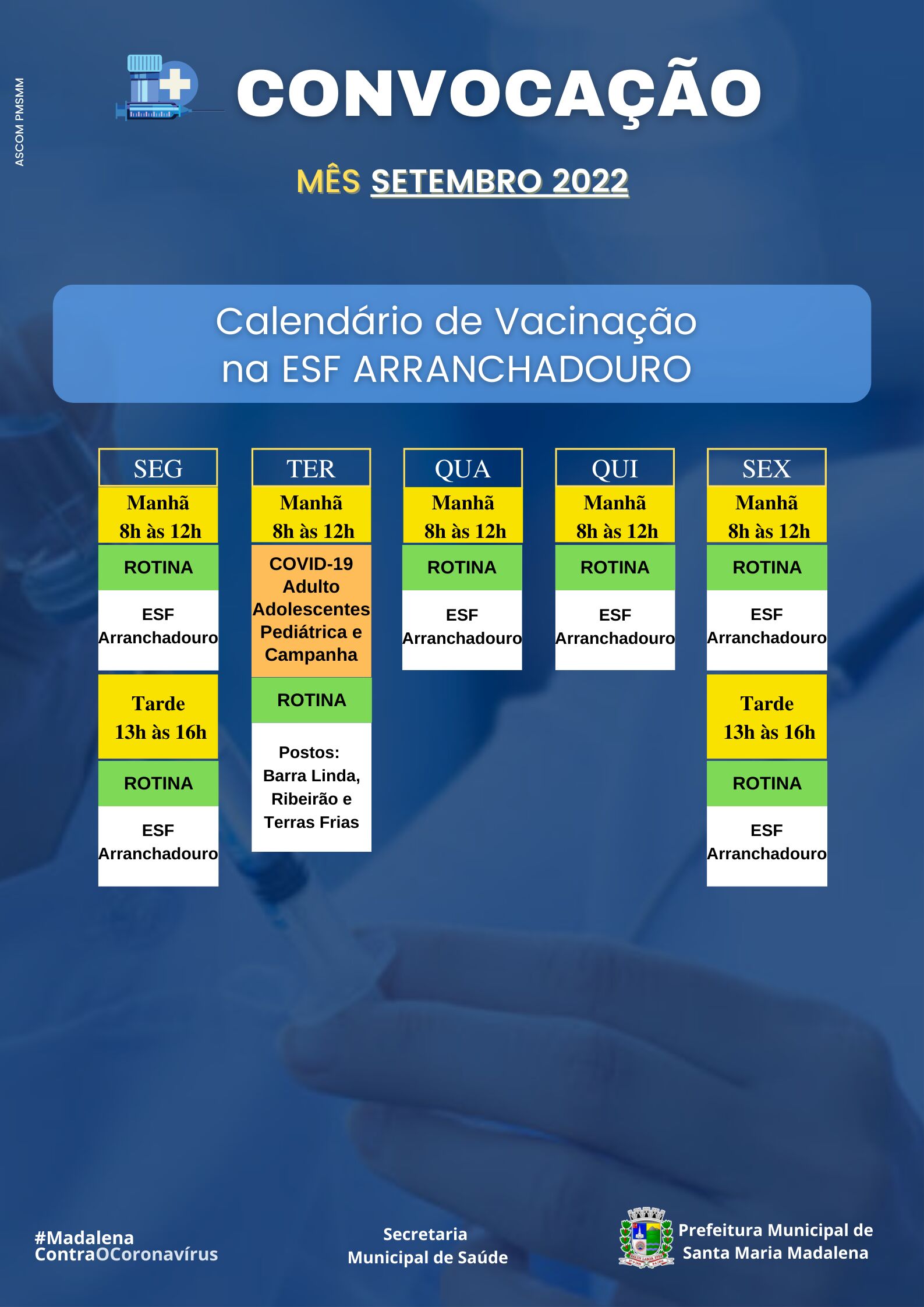 ASCOM PMSMM

CONVOCAÇÃO

MÊS SETEMBRO 2022

Calendário de Vacinação na ESF ARRANCHADOURO

SEG
Manhã 8h às 12h
ROTINA
ESF Arranchadouro
Tarde 13h às 16h
ROTINA
ESF Arranchadouro

TER
Manhã 8h às 12h
COVID-19 Adulto Adolescentes Pediátrica e Campanha
ROTINA
Postos: Barra Linda, Ribeirão e Terras Frias

QUA
Manhã 8h às 12h
ROTINA
ESF Arranchadouro

QUI
Manhã 8h às 12h
ROTINA
ESF Arranchadouro

SEX
Manhã 8h às 12h
ROTINA
ESF Arranchadouro
Tarde 13h às 16h
ROTINA
ESF Arranchadouro

#Madalena ContraOCoronavírus

Secretaria Municipal de Saúde

Prefeitura Municipal de Santa Maria Madalena